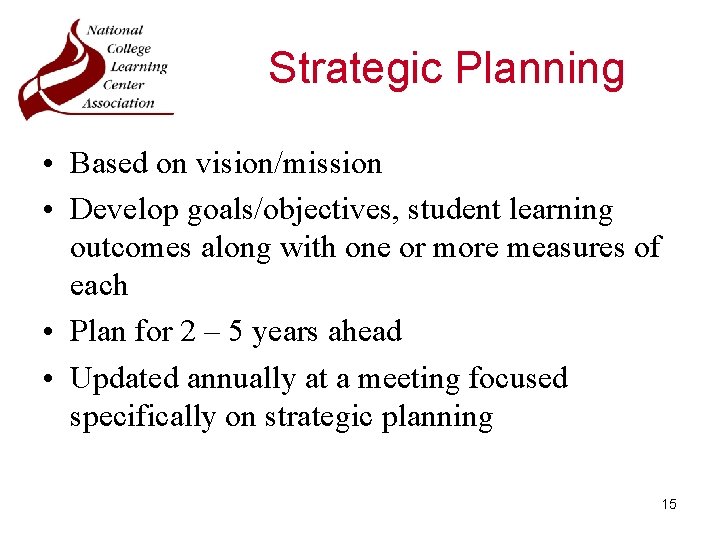 National College Learning Center Association

Strategic Planning

• Based on vision/mission
• Develop goals/objectives, student learning outcomes along with one or more measures of each
• Plan for 2 – 5 years ahead
• Updated annually at a meeting focused specifically on strategic planning

15